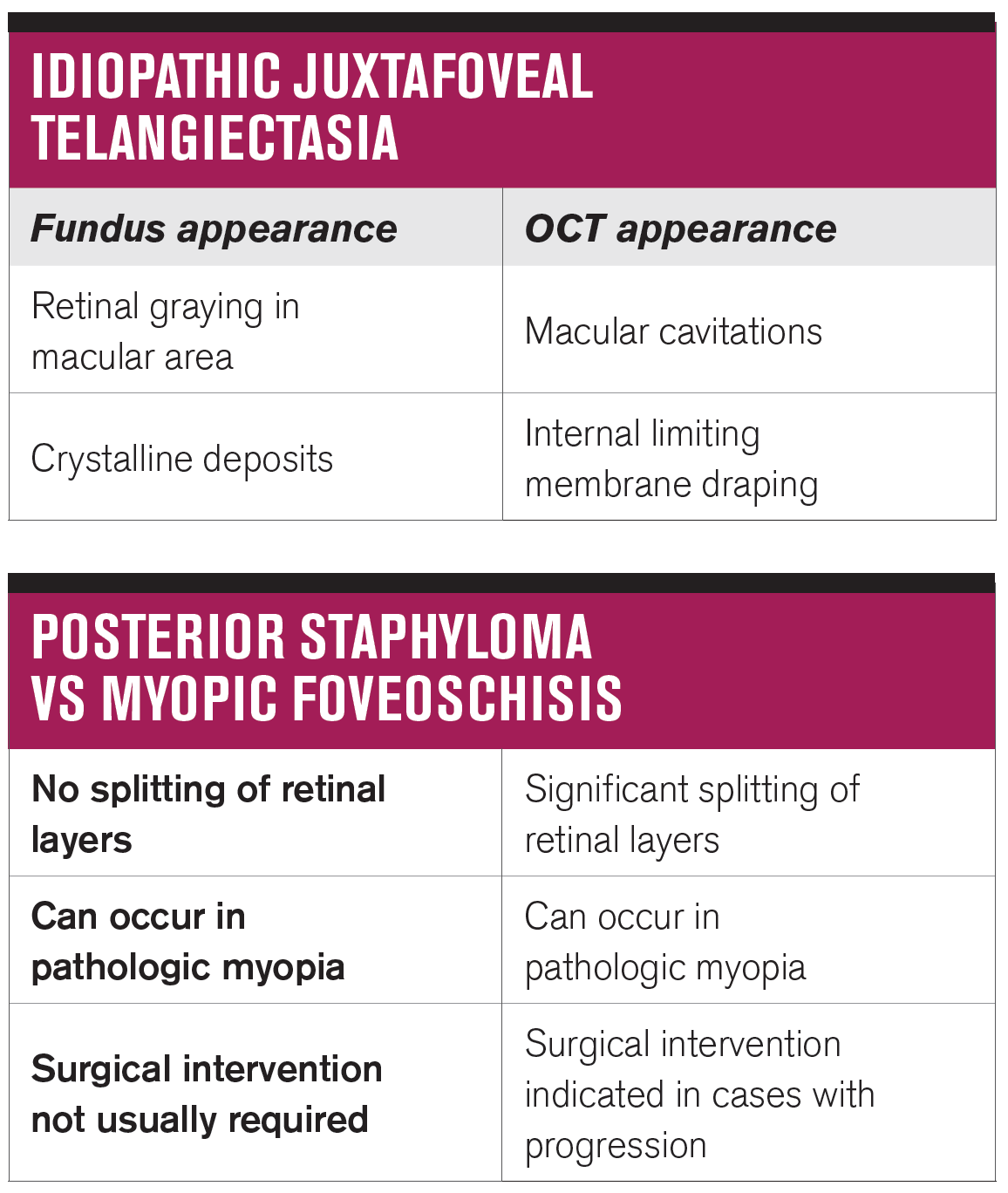 IDIOPATHIC JUXTAFOVEAL TELANGIECTASIA

| Fundus appearance | OCT appearance |
|---|---|
| Retinal graying in macular area | Macular cavitations |
| Crystalline deposits | Internal limiting membrane draping |

POSTERIOR STAPHYLOMA VS MYOPIC FOVEOSCHISIS

| | |
|---|---|
| No splitting of retinal layers | Significant splitting of retinal layers |
| Can occur in pathologic myopia | Can occur in pathologic myopia |
| Surgical intervention not usually required | Surgical intervention indicated in cases with progression |